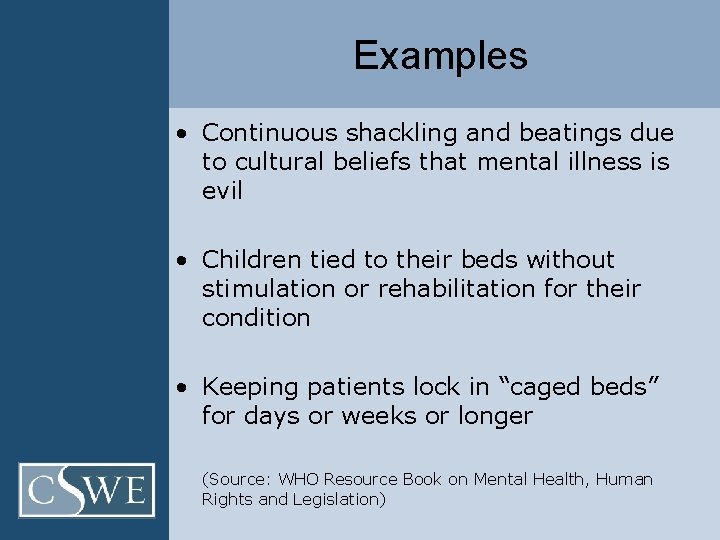 Examples

• Continuous shackling and beatings due to cultural beliefs that mental illness is evil

• Children tied to their beds without stimulation or rehabilitation for their condition

• Keeping patients lock in “caged beds” for days or weeks or longer

(Source: WHO Resource Book on Mental Health, Human Rights and Legislation)

CSWE